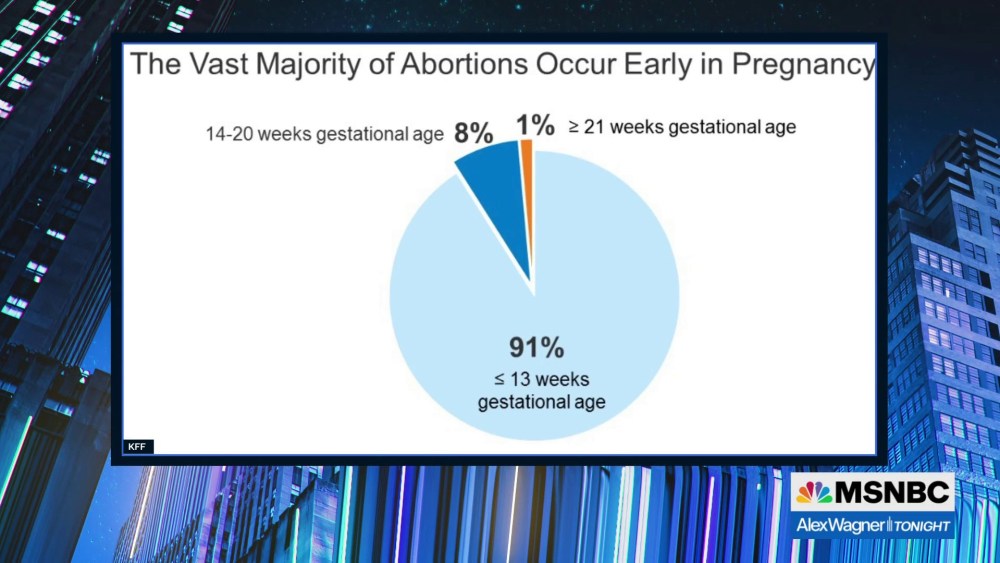 The Vast Majority of Abortions Occur Early in Pregnancy

14-20 weeks gestational age 8%

1% ≥ 21 weeks gestational age

91%
≤ 13 weeks gestational age

KFF

MSNBC
Alex Wagner TONIGHT